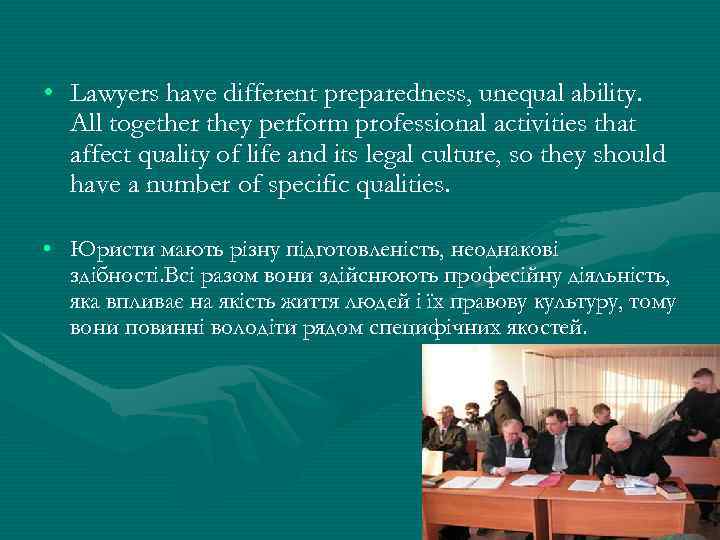 • Lawyers have different preparedness, unequal ability. All together they perform professional activities that affect quality of life and its legal culture, so they should have a number of specific qualities.

• Юристи мають різну підготовленість, неоднакові здібності.Всі разом вони здійснюють професійну діяльність, яка впливає на якість життя людей і їх правову культуру, тому вони повинні володіти рядом специфічних якостей.